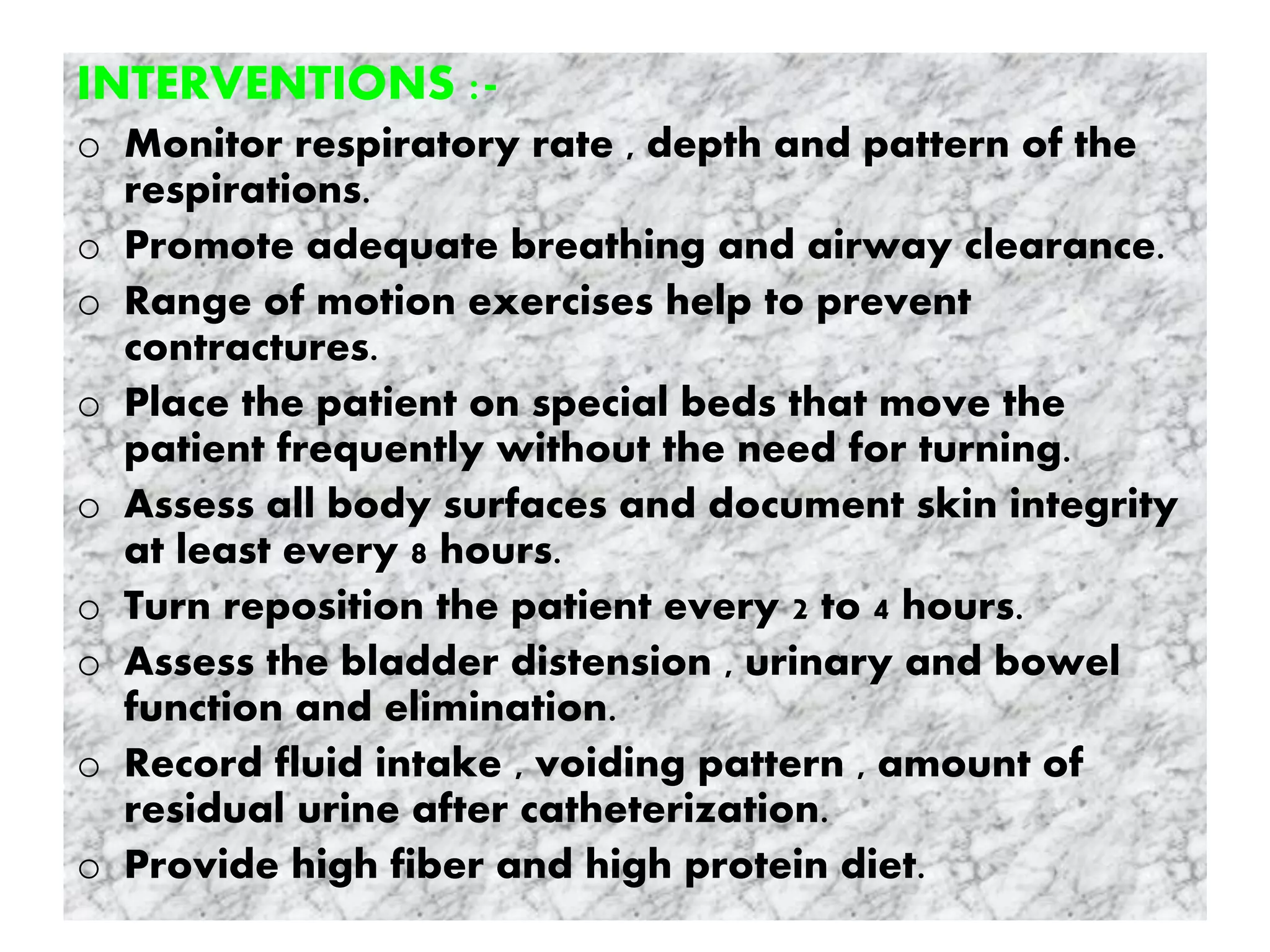 INTERVENTIONS :-

o Monitor respiratory rate , depth and pattern of the respirations.

o Promote adequate breathing and airway clearance.

o Range of motion exercises help to prevent contractures.

o Place the patient on special beds that move the patient frequently without the need for turning.

o Assess all body surfaces and document skin integrity at least every 8 hours.

o Turn reposition the patient every 2 to 4 hours.

o Assess the bladder distension , urinary and bowel function and elimination.

o Record fluid intake , voiding pattern , amount of residual urine after catheterization.

o Provide high fiber and high protein diet.